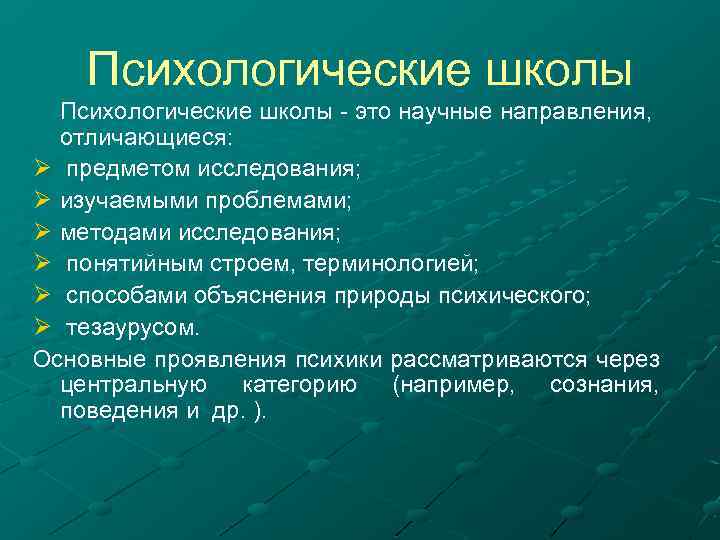 Психологические школы

Психологические школы - это научные направления, отличающиеся:

➢ предметом исследования;
➢ изучаемыми проблемами;
➢ методами исследования;
➢ понятийным строем, терминологией;
➢ способами объяснения природы психического;
➢ тезаурусом.

Основные проявления психики рассматриваются через центральную категорию (например, сознания, поведения и др. ).